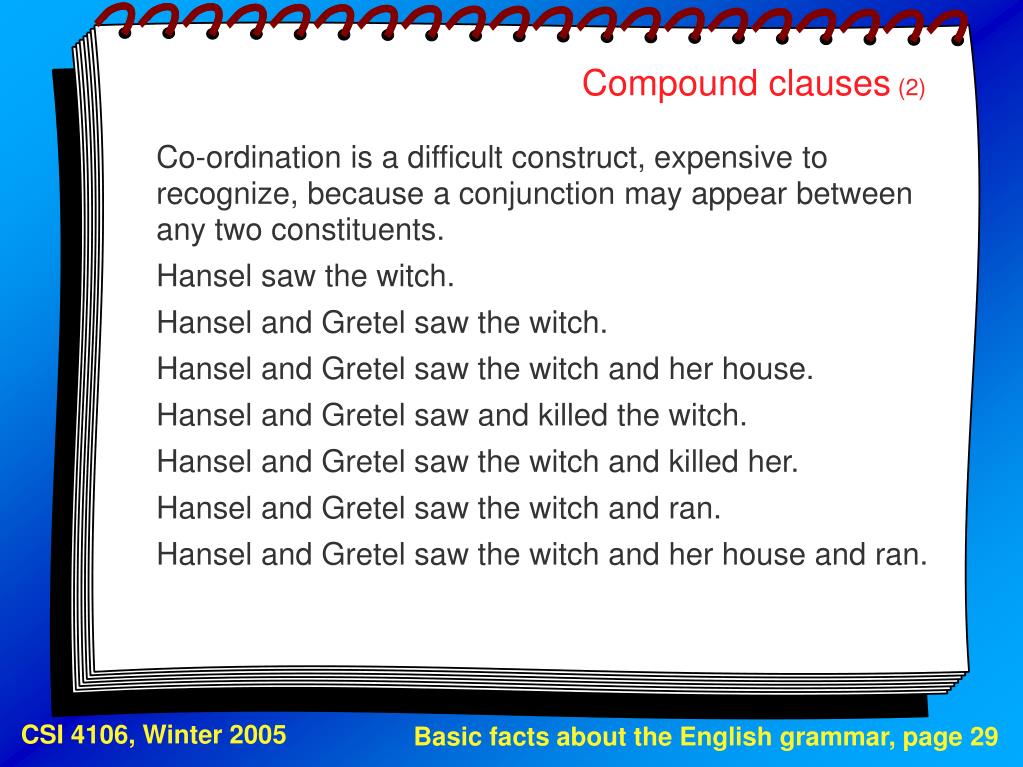 Compound clauses (2)

Co-ordination is a difficult construct, expensive to recognize, because a conjunction may appear between any two constituents.

Hansel saw the witch.

Hansel and Gretel saw the witch.

Hansel and Gretel saw the witch and her house.

Hansel and Gretel saw and killed the witch.

Hansel and Gretel saw the witch and killed her.

Hansel and Gretel saw the witch and ran.

Hansel and Gretel saw the witch and her house and ran.

CSI 4106, Winter 2005

Basic facts about the English grammar, page 29